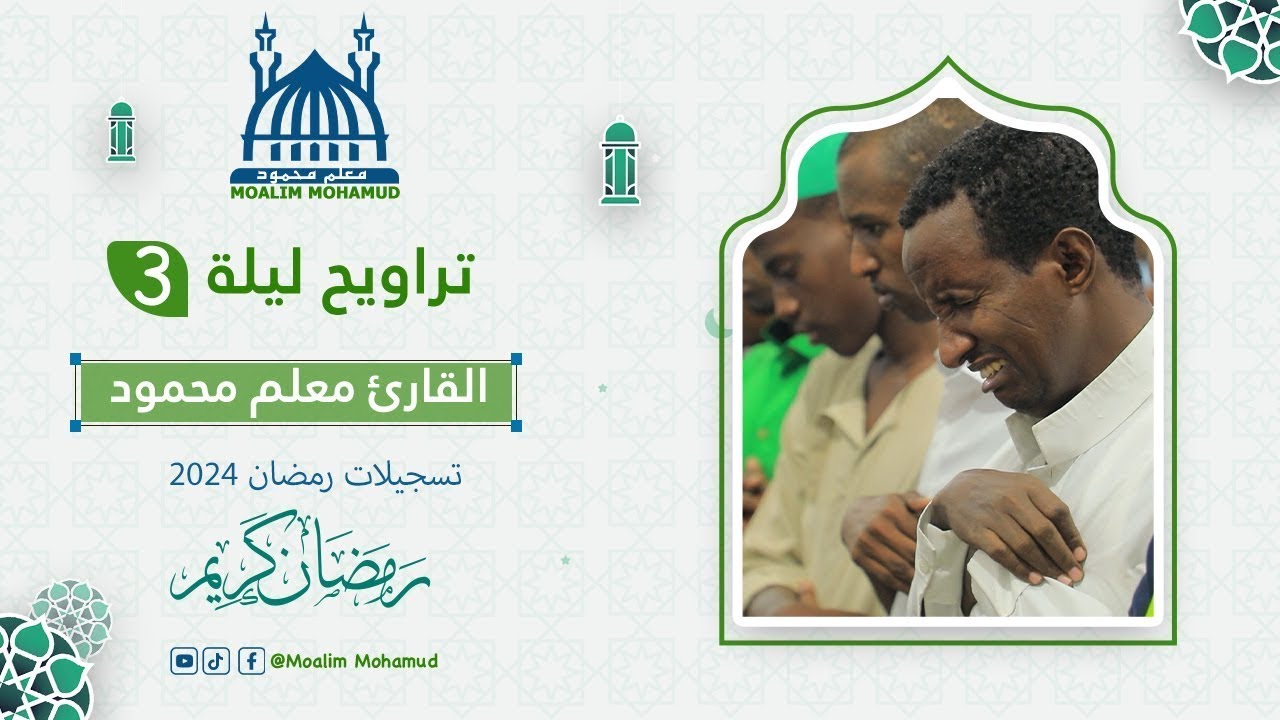 معلم محمود
MOALIM MOHAMUD

تراويح ليلة 3

القارئ معلم محمود

تسجيلات رمضان 2024

رمضان كريم

@Moalim Mohamud